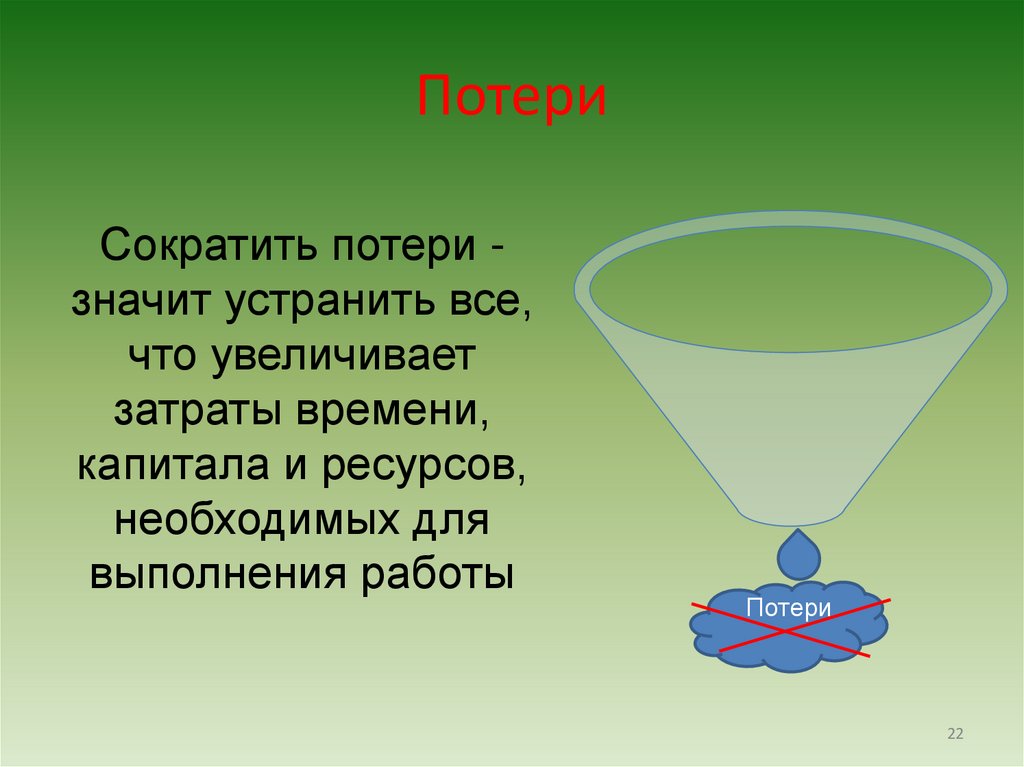 Потери

Сократить потери - значит устранить все, что увеличивает затраты времени, капитала и ресурсов, необходимых для выполнения работы

Потери

22